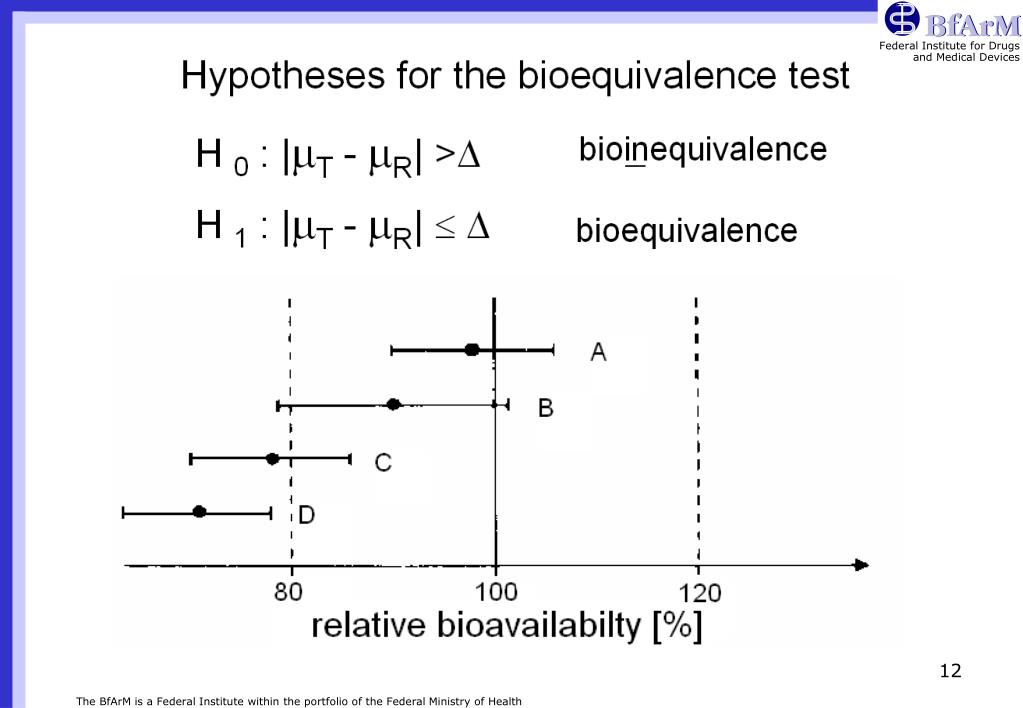 BfArM
Federal Institute for Drugs and Medical Devices

Hypotheses for the bioequivalence test

$H_0 : |\mu_T - \mu_R| > \Delta$ bioinequivalence

$H_1 : |\mu_T - \mu_R| \leq \Delta$ bioequivalence

A
B
C
D

80
100
120
relative bioavailabilty [%]

12

The BfArM is a Federal Institute within the portfolio of the Federal Ministry of Health